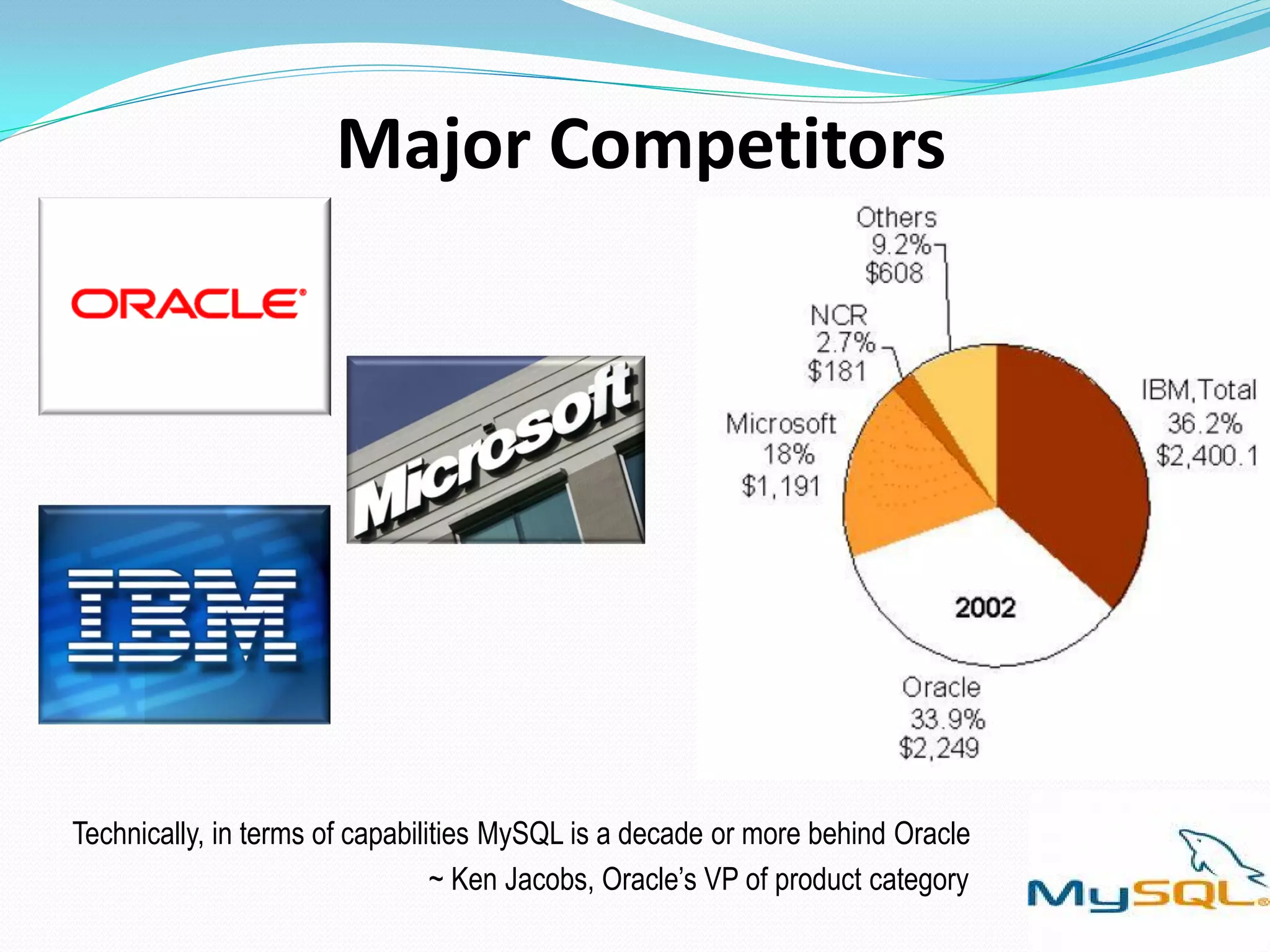 Major Competitors

ORACLE

Microsoft

IBM

Others
9.2%
$608

NCR
2.7%
$181

Microsoft
18%
$1,191

IBM,Total
36.2%
$2,400.1

2002

Oracle
33.9%
$2,249

Technically, in terms of capabilities MySQL is a decade or more behind Oracle
~ Ken Jacobs, Oracle's VP of product category

MySQL